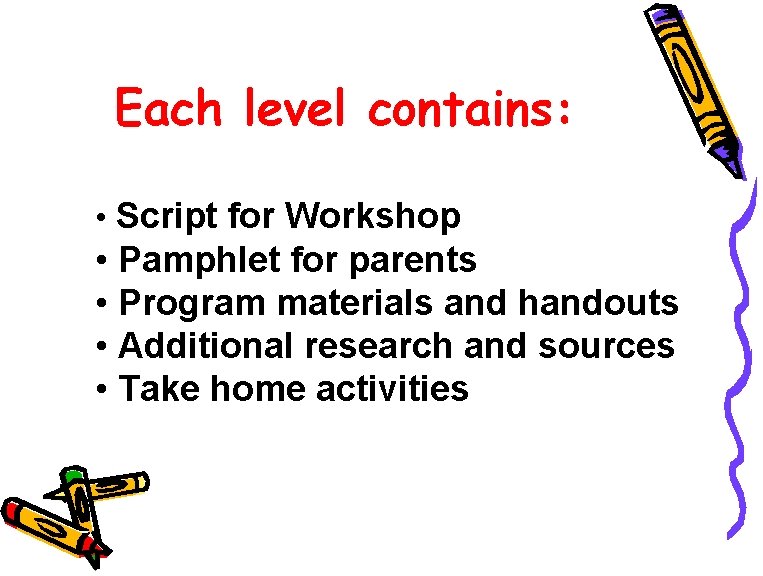 Each level contains:

• Script for Workshop
• Pamphlet for parents
• Program materials and handouts
• Additional research and sources
• Take home activities